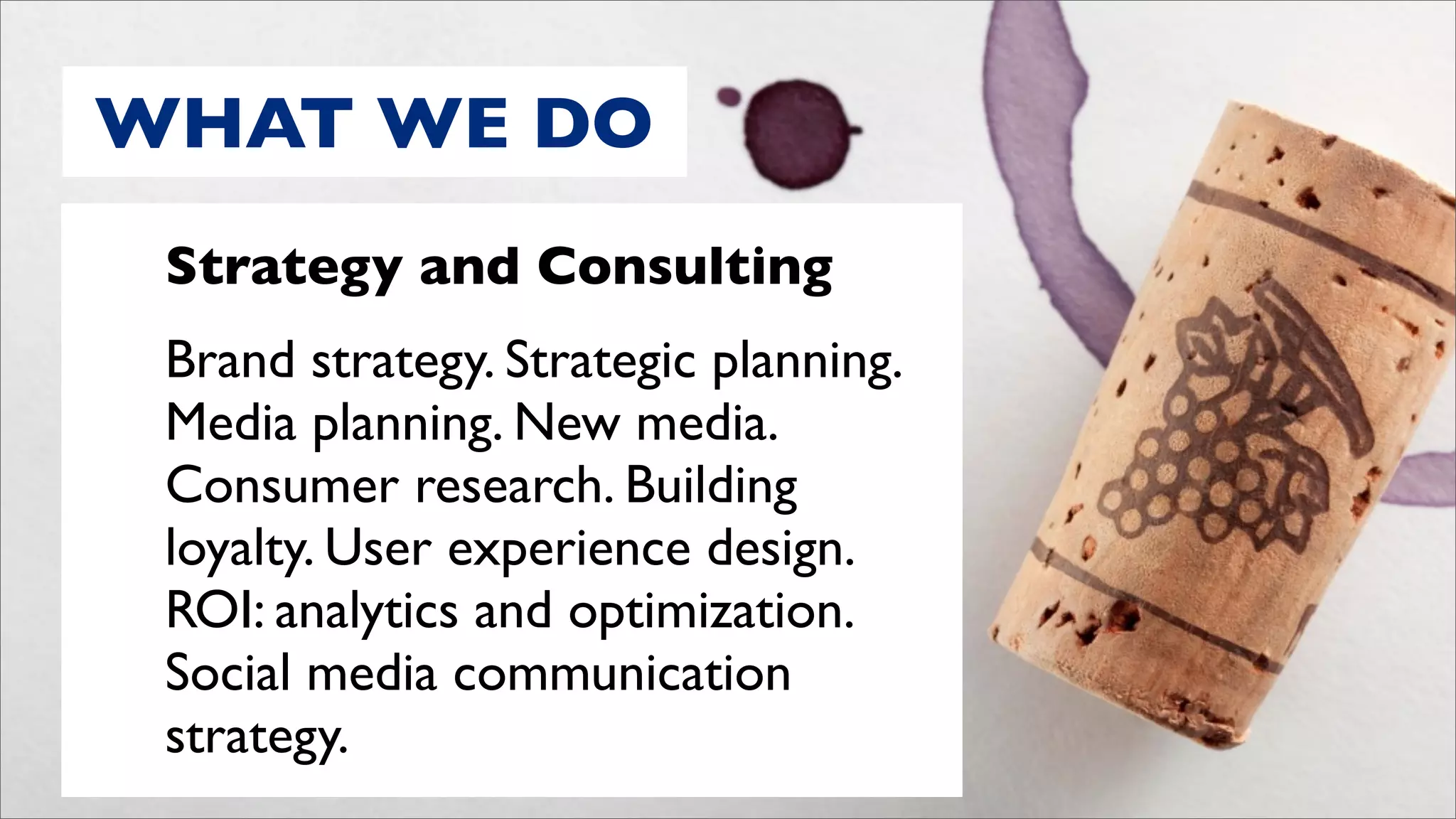 WHAT WE DO

Strategy and Consulting

Brand strategy. Strategic planning. Media planning. New media. Consumer research. Building loyalty. User experience design. ROI: analytics and optimization. Social media communication strategy.